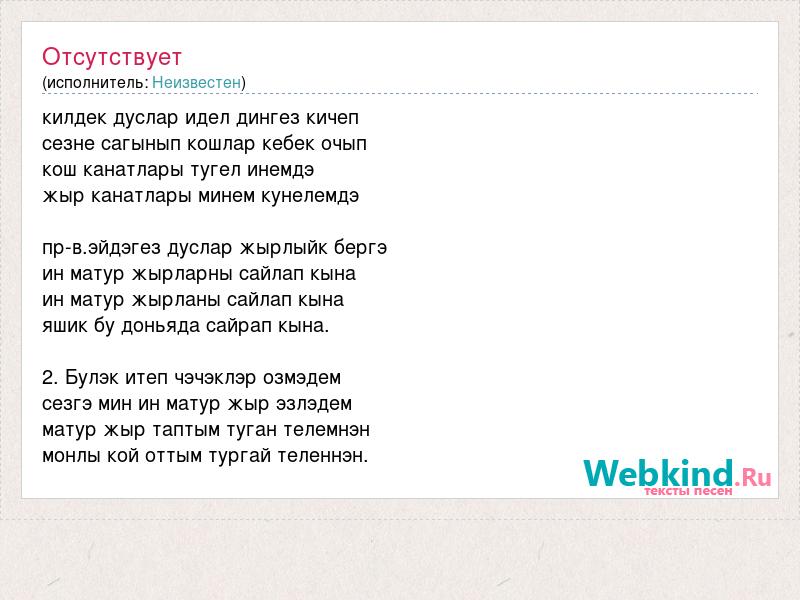 Отсутствует
(исполнитель: Неизвестен)

килдек дуслар идел дингез кичеп
сезне сагынып кошлар кебек очып
кош канатлары тугел инемдэ
жыр канатлары минем кунелемдэ

пр-в.эйдэгез дуслар жырлыйк бергэ
ин матур жырларны сайлап кына
ин матур жырланы сайлап кына
яшик бу доньяда сайрап кына.

2. Булэк итеп чэчэклэр озмэдем
сезгэ мин ин матур жыр эзлэдем
матур жыр таптым туган телемнэн
монлы кой оттым тургай теленнэн.

Webkind.Ru
тексты песен